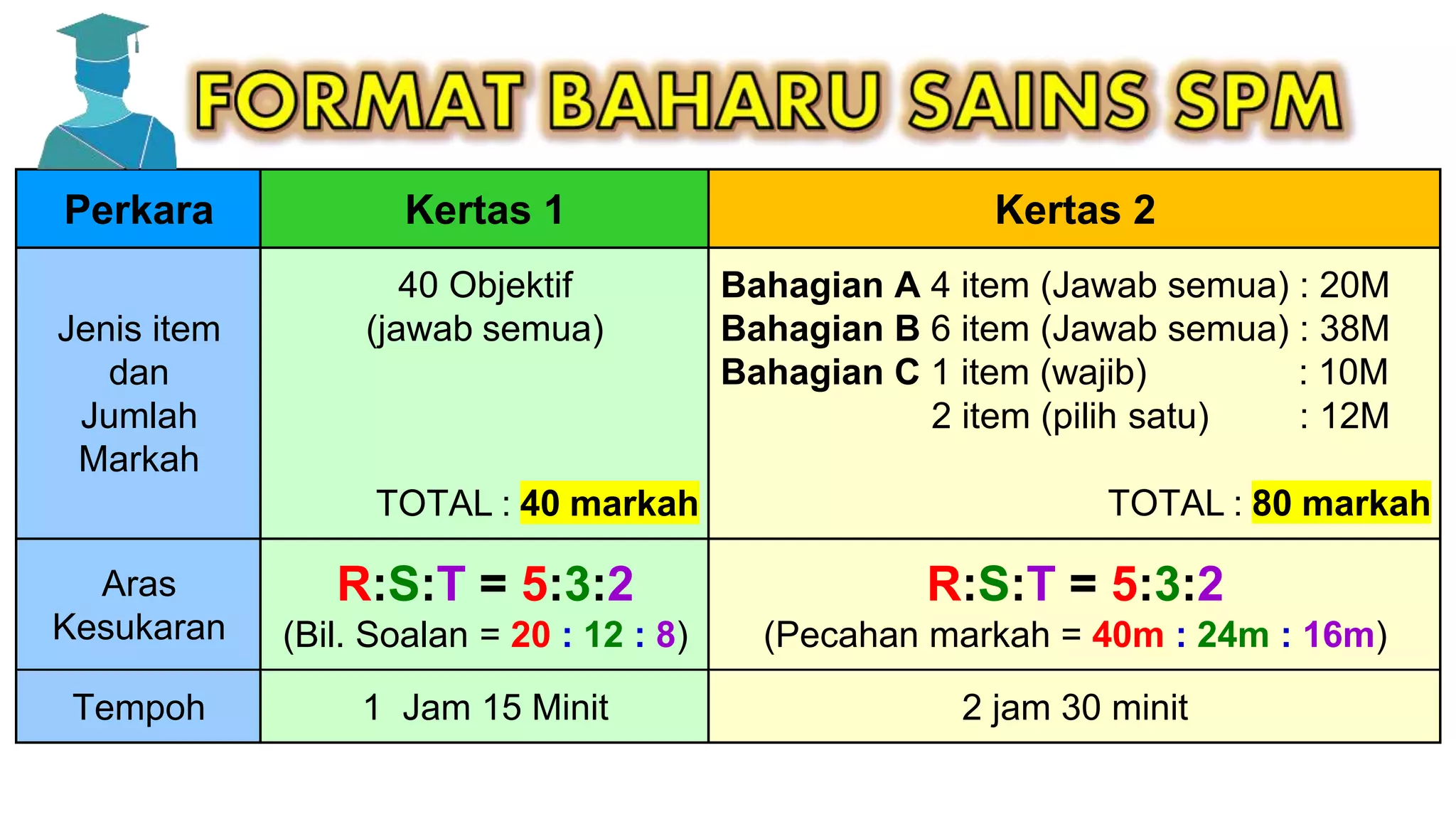 FORMAT BAHARU SAINS SPM

| Perkara | Kertas 1 | Kertas 2 |
|---|---|---|
| Jenis item dan Jumlah Markah | 40 Objektif (jawab semua) TOTAL : 40 markah | Bahagian A 4 item (Jawab semua) : 20M Bahagian B 6 item (Jawab semua) : 38M Bahagian C 1 item (wajib) : 10M 2 item (pilih satu) : 12M TOTAL : 80 markah |
| Aras Kesukaran | R:S:T = 5:3:2 (Bil. Soalan = 20 : 12 : 8) | R:S:T = 5:3:2 (Pecahan markah = 40m : 24m : 16m) |
| Tempoh | 1 Jam 15 Minit | 2 jam 30 minit |